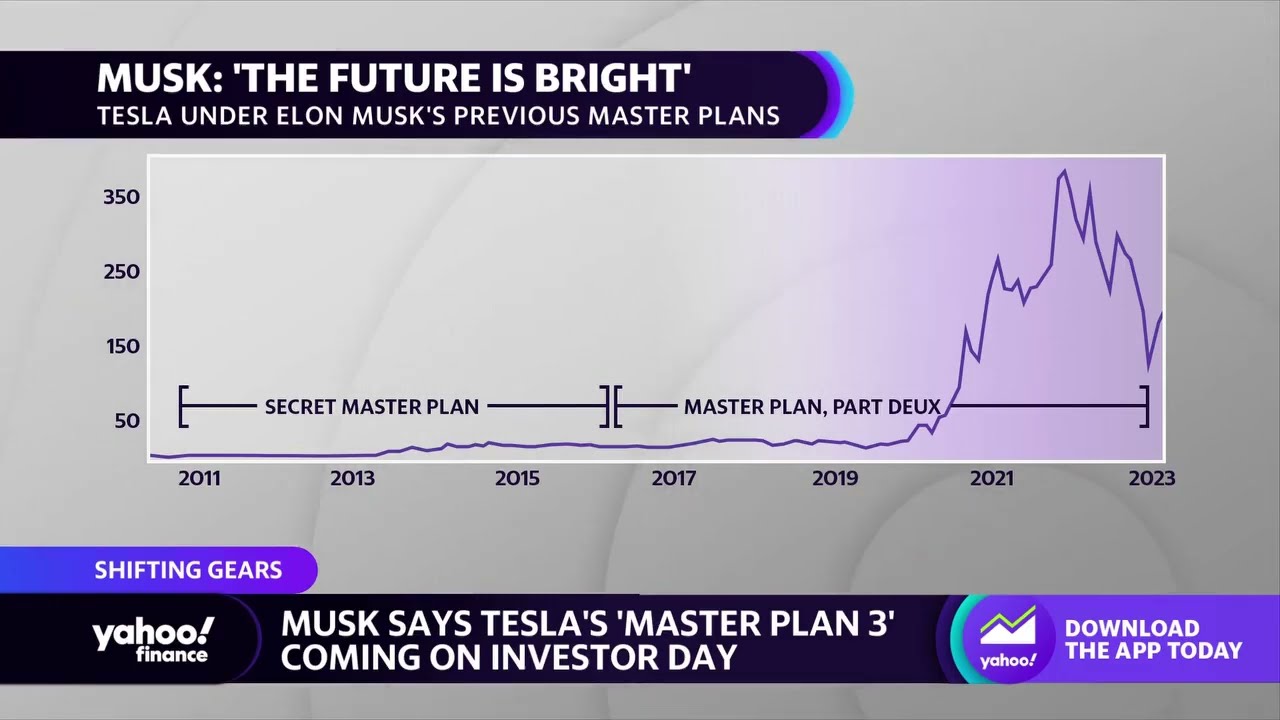 MUSK: 'THE FUTURE IS BRIGHT'
TESLA UNDER ELON MUSK'S PREVIOUS MASTER PLANS

350
250
150
50

SECRET MASTER PLAN
MASTER PLAN, PART DEUX

2011
2013
2015
2017
2019
2021
2023

SHIFTING GEARS

yahoo! finance

MUSK SAYS TESLA'S 'MASTER PLAN 3' COMING ON INVESTOR DAY

yahoo!
DOWNLOAD THE APP TODAY